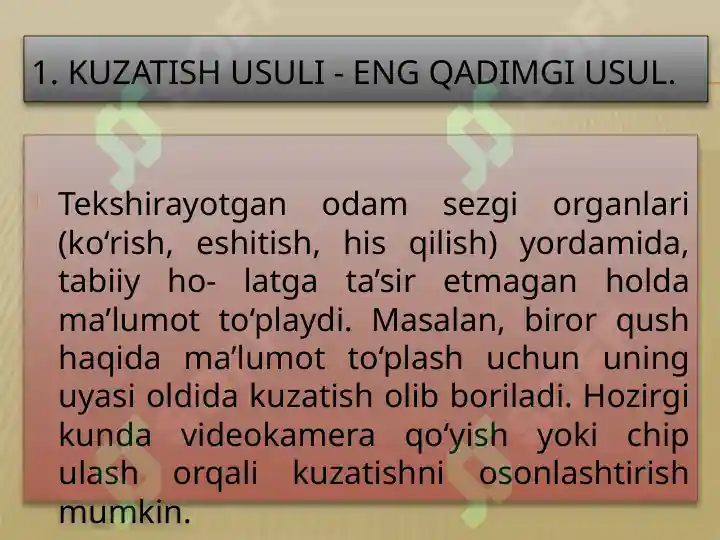 1. KUZATISH USULI - ENG QADIMGI USUL.

Tekshirayotgan odam sezgi organlari (ko‘rish, eshitish, his qilish) yordamida, tabiiy ho- latga ta’sir etmagan holda ma’lumot to‘playdi. Masalan, biror qush haqida ma’lumot to‘plash uchun uning uyasi oldida kuzatish olib boriladi. Hozirgi kunda videokamera qo‘yish yoki chip ulash orqali kuzatishni osonlashtirish mumkin.